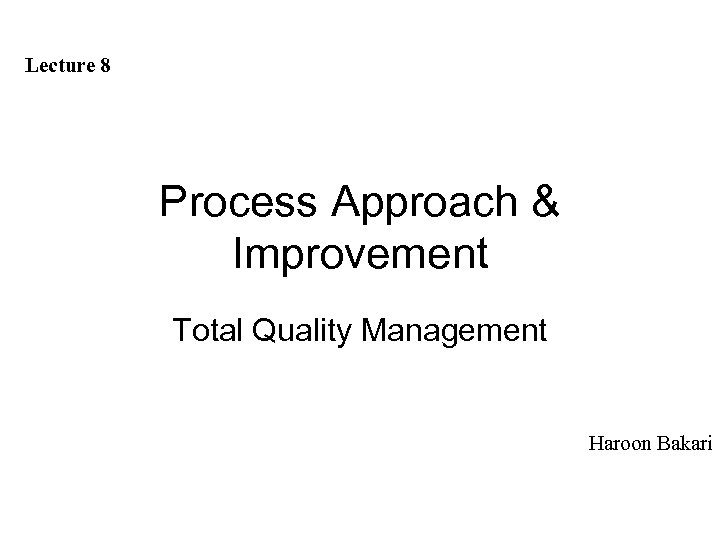 Lecture 8

Process Approach & Improvement

Total Quality Management

Haroon Bakari